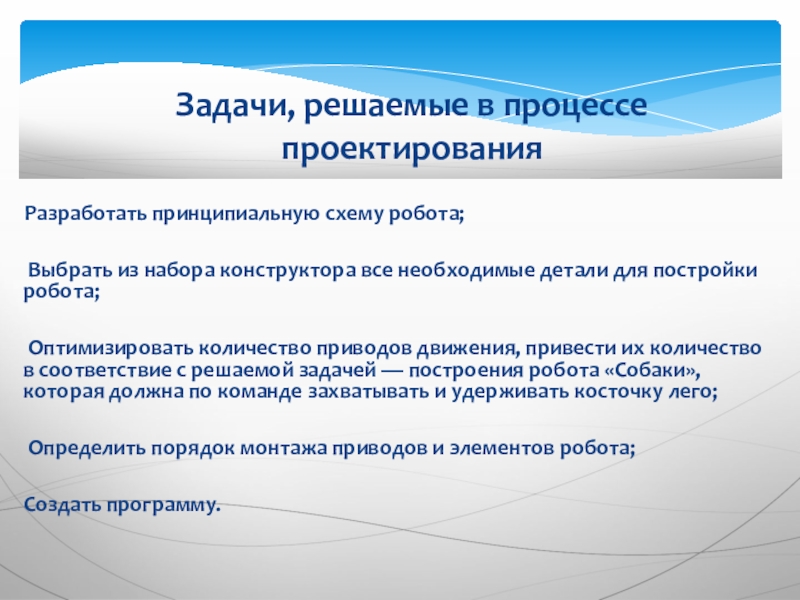 Задачи, решаемые в процессе проектирования

Разработать принципиальную схему робота;

Выбрать из набора конструктора все необходимые детали для постройки робота;

Оптимизировать количество приводов движения, привести их количество в соответствие с решаемой задачей — построения робота «Собаки», которая должна по команде захватывать и удерживать косточку лего;

Определить порядок монтажа приводов и элементов робота;

Создать программу.